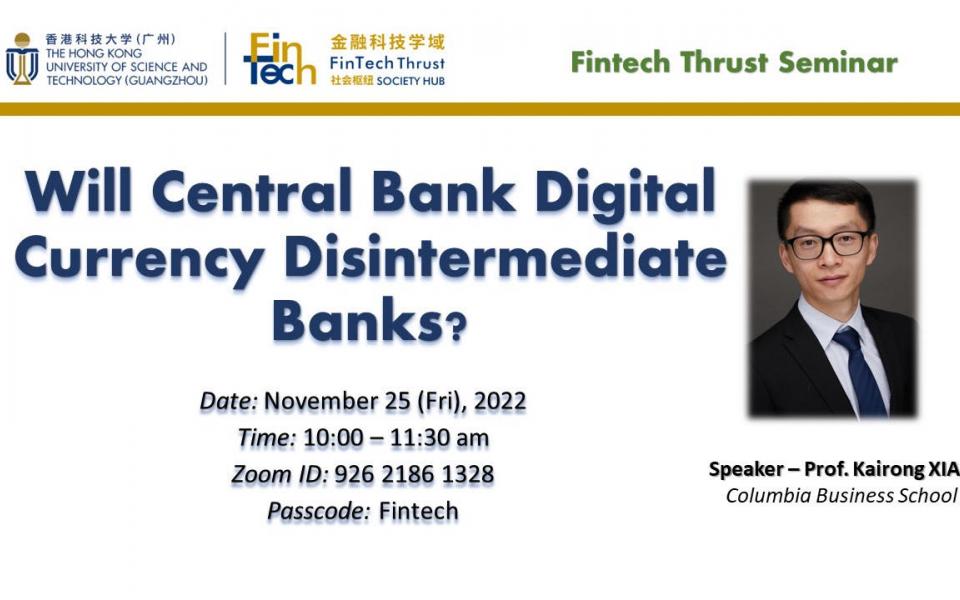 香港科技大学(广州)
THE HONG KONG UNIVERSITY OF SCIENCE AND TECHNOLOGY (GUANGZHOU)

Fin Tech
金融科技学域
FinTech Thrust
社会枢纽 SOCIETY HUB

Fintech Thrust Seminar

Will Central Bank Digital Currency Disintermediate Banks?

Date: November 25 (Fri), 2022
Time: 10:00 – 11:30 am
Zoom ID: 926 2186 1328
Passcode: Fintech

Speaker – Prof. Kairong XIA
Columbia Business School